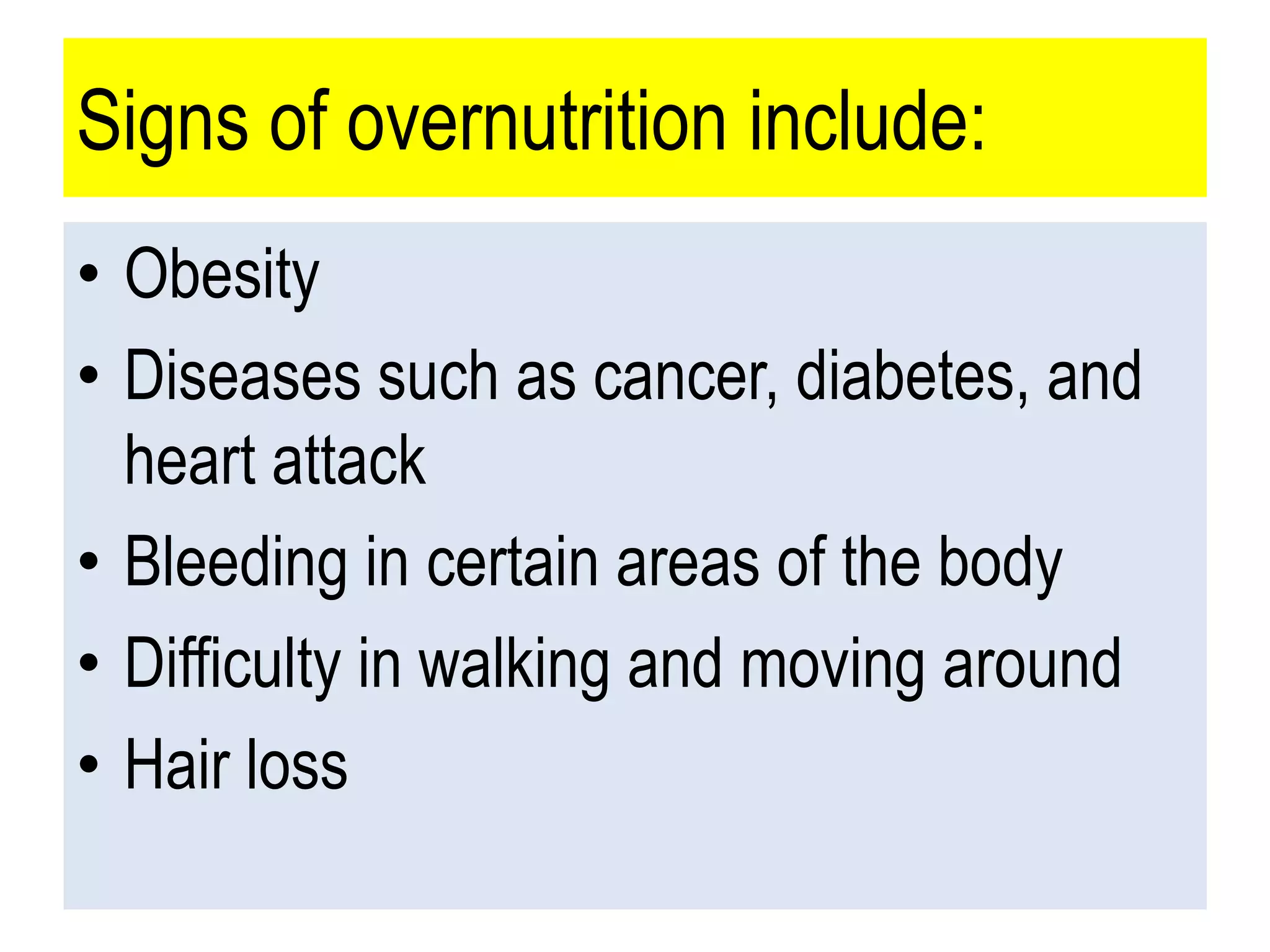 Signs of overnutrition include:

• Obesity
• Diseases such as cancer, diabetes, and heart attack
• Bleeding in certain areas of the body
• Difficulty in walking and moving around
• Hair loss